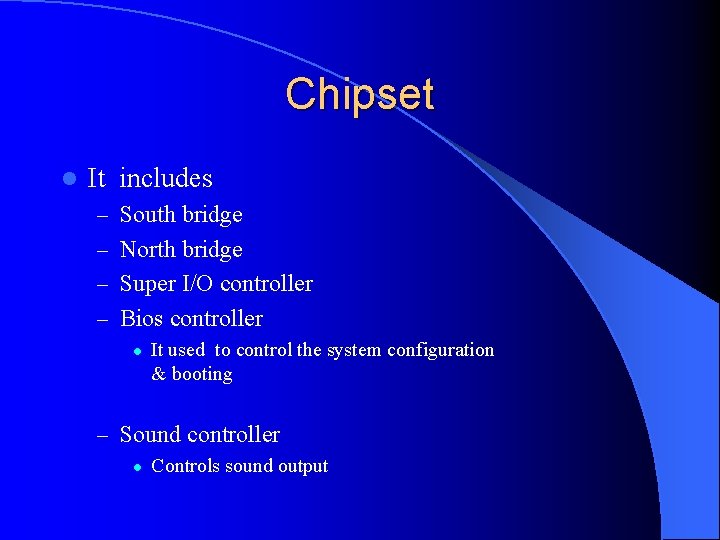 Chipset

- It includes
  – South bridge
  – North bridge
  – Super I/O controller
  – Bios controller
    - It used to control the system configuration & booting
  – Sound controller
    - Controls sound output